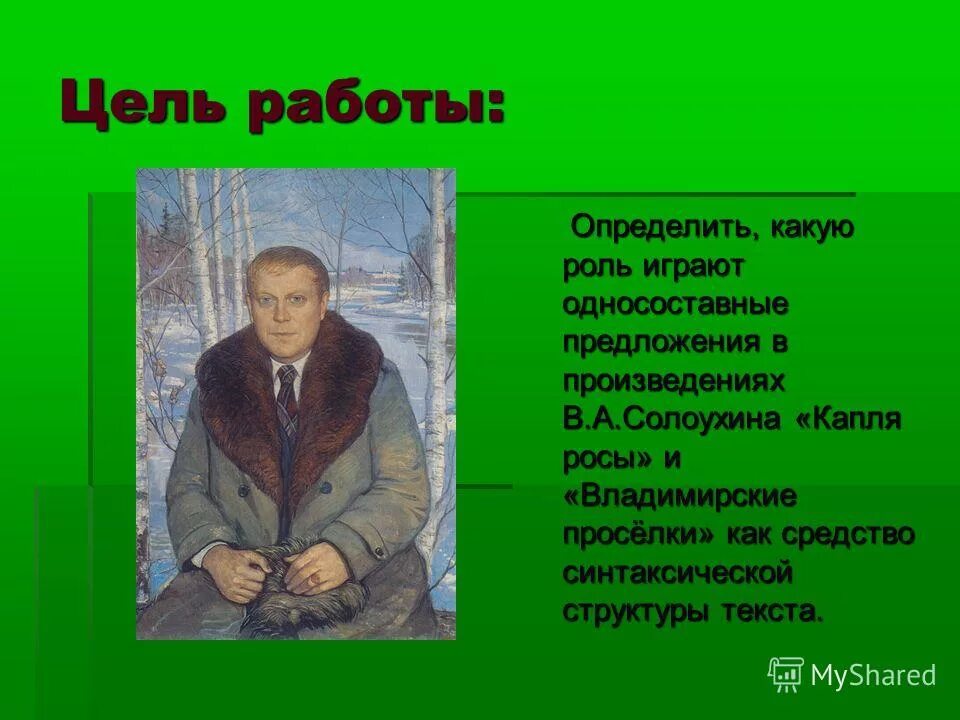 Цель работы:

Определить, какую роль играют односоставные предложения в произведениях В.А.Солоухина «Капля росы» и «Владимирские просёлки» как средство синтаксической структуры текста.

MyShared